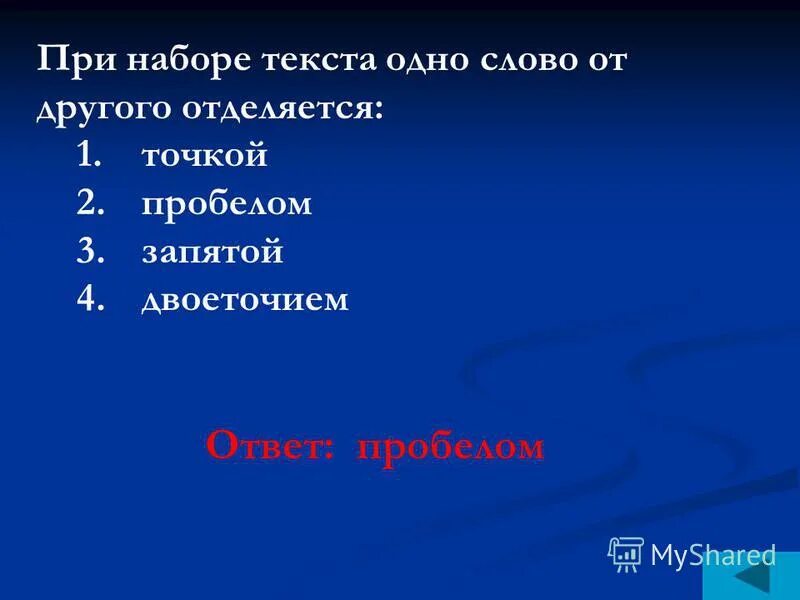 При наборе текста одно слово от другого отделяется:

1. точкой
2. пробелом
3. запятой
4. двоеточием

Ответ: пробелом

MyShared